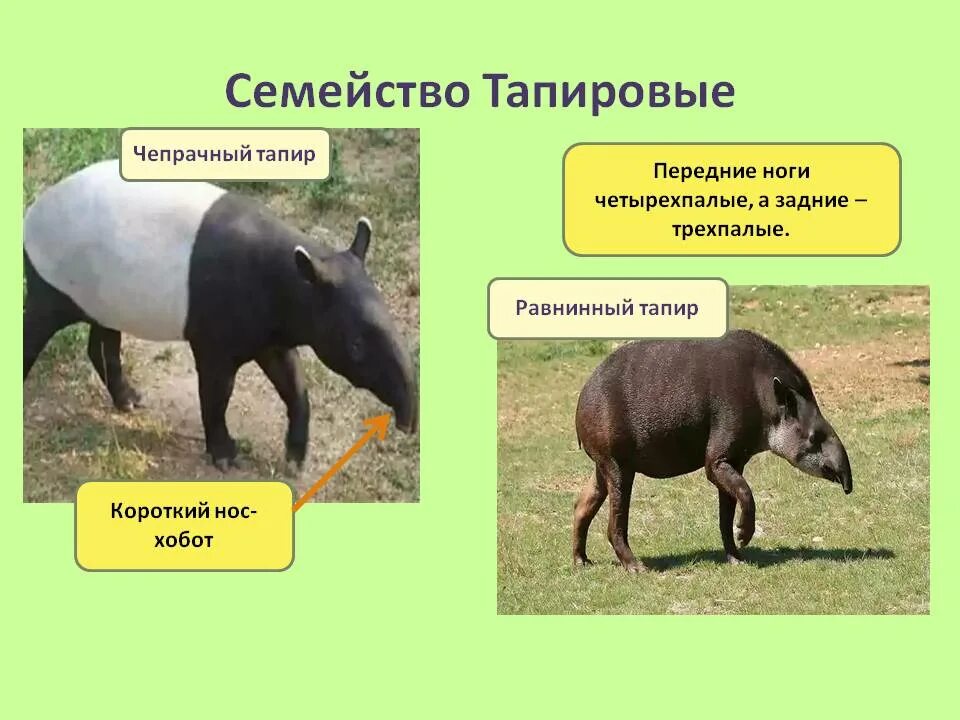 Семейство Тапировые

Чепрачный тапир

Передние ноги четырехпалые, а задние – трехпалые.

Равнинный тапир

Короткий нос-хобот